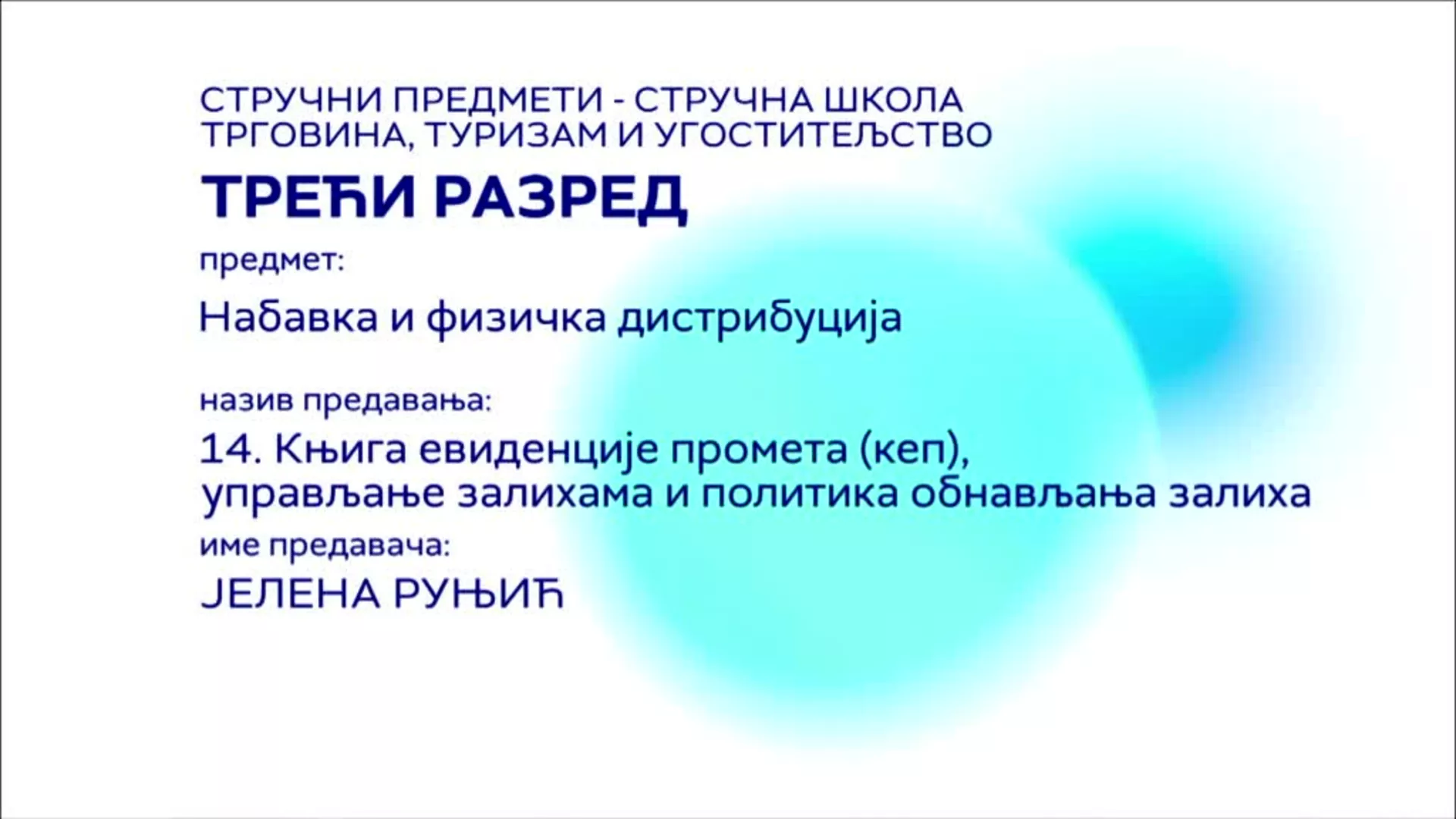 СТРУЧНИ ПРЕДМЕТИ - СТРУЧНА ШКОЛА
ТРГОВИНА, ТУРИЗАМ И УГОСТИТЕЉСТВО

ТРЕЋИ РАЗРЕД

предмет:

Набавка и физичка дистрибуција

назив предавања:

14. Књига евиденције промета (кеп), управљање залихама и политика обнављања залиха

име предавача:

ЈЕЛЕНА РУЊИЋ